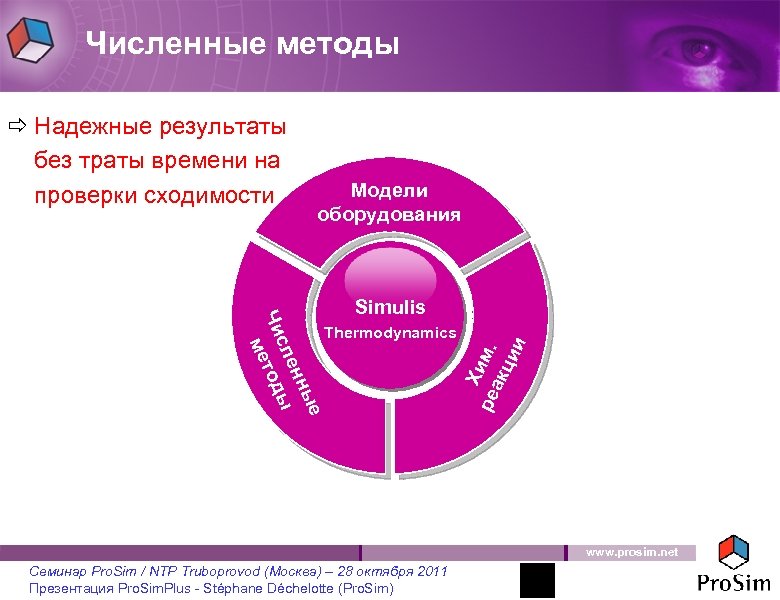 Численные методы

⇨ Надежные результаты без траты времени на проверки сходимости

Модели оборудования

Simulis
Thermodynamics

Численные методы

Хим. реакции

www.prosim.net

Семинар ProSim / NTP Truboprovod (Москва) – 28 октября 2011
Презентация ProSimPlus - Stéphane Déchelotte (ProSim)

ProSim